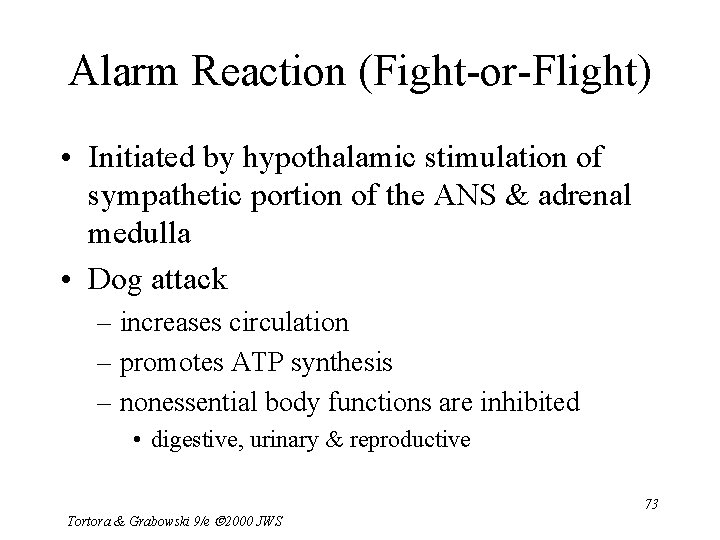 Alarm Reaction (Fight-or-Flight)

• Initiated by hypothalamic stimulation of sympathetic portion of the ANS & adrenal medulla

• Dog attack
– increases circulation
– promotes ATP synthesis
– nonessential body functions are inhibited
• digestive, urinary & reproductive

73

Tortora & Grabowski 9/e ©2000 JWS